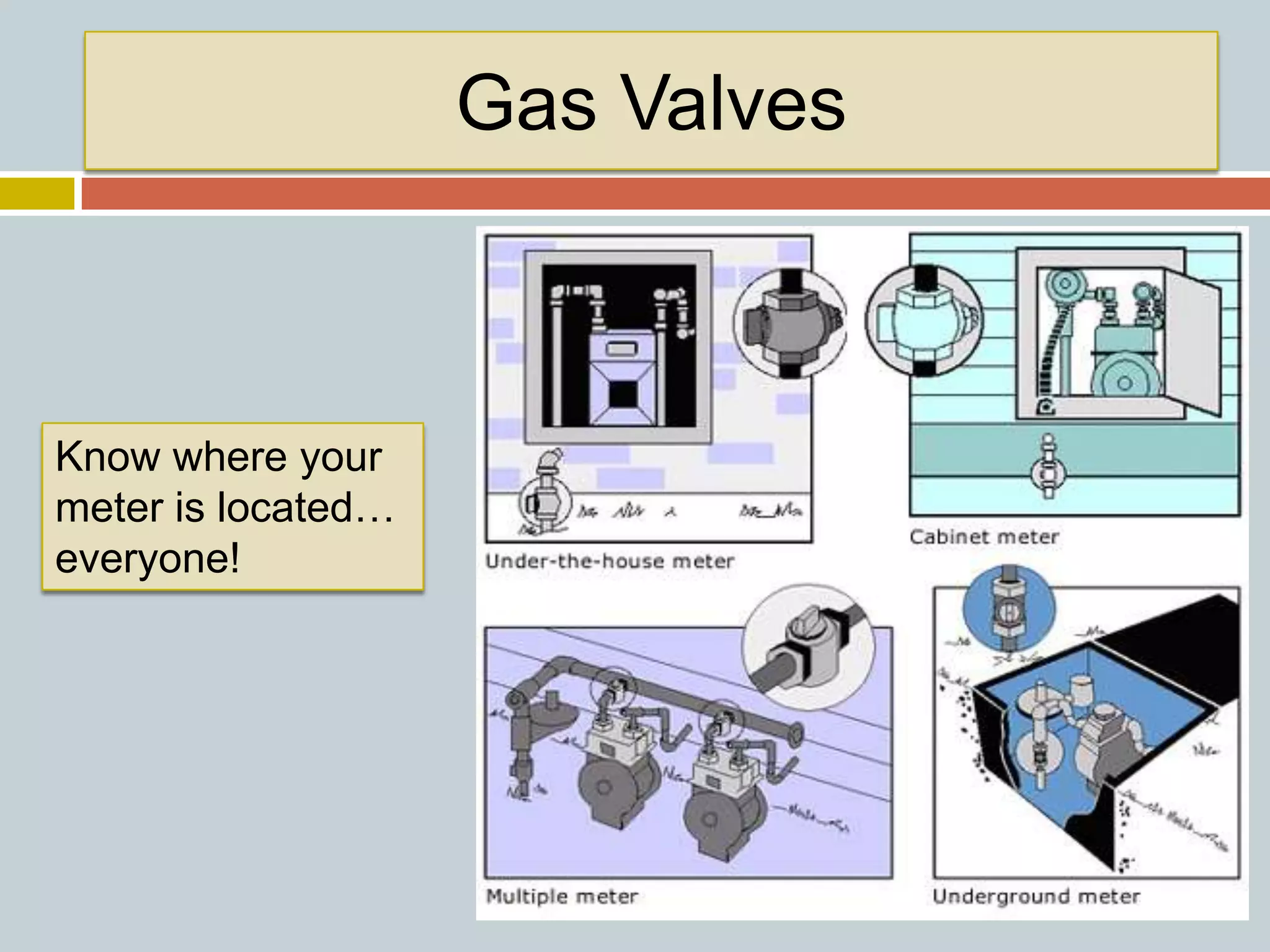 Gas Valves

Know where your meter is located… everyone!

Under-the-house meter

Cabinet meter

Multiple meter

Underground meter